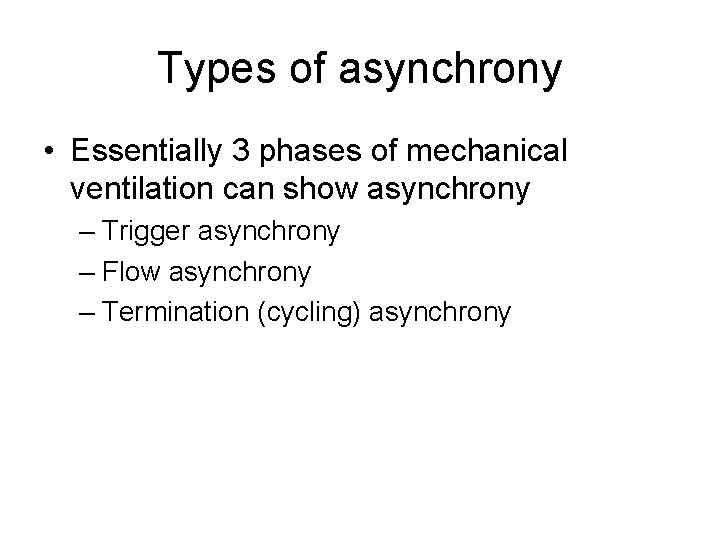 Types of asynchrony

• Essentially 3 phases of mechanical ventilation can show asynchrony
  – Trigger asynchrony
  – Flow asynchrony
  – Termination (cycling) asynchrony